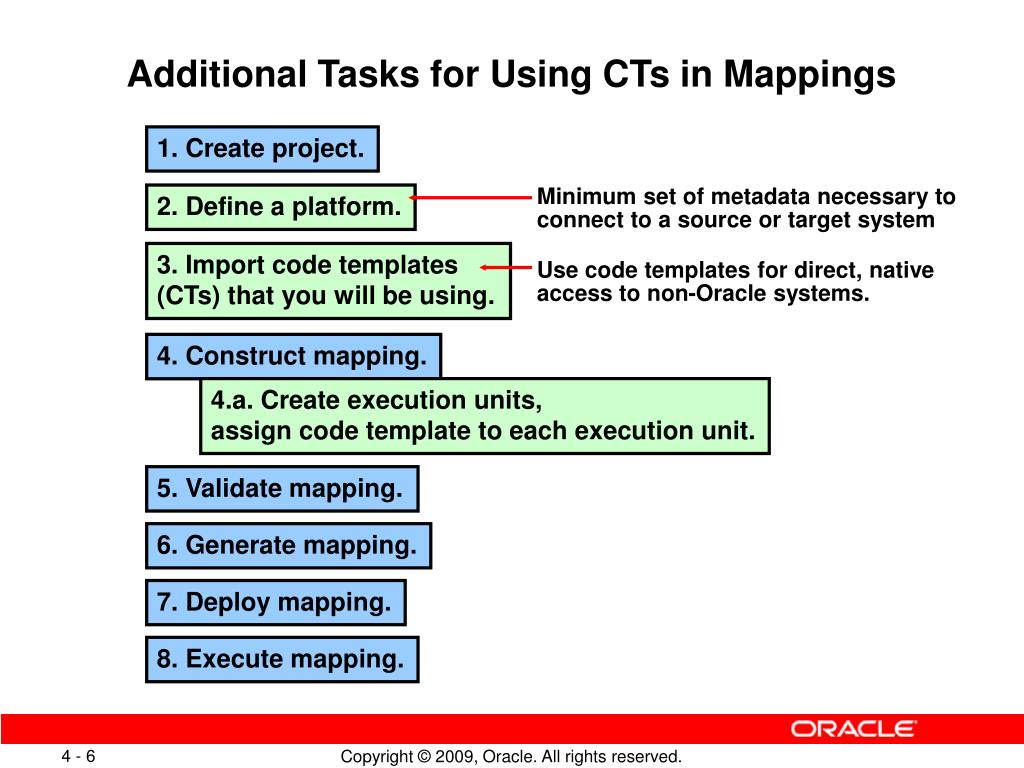 Additional Tasks for Using CTs in Mappings

1. Create project.

2. Define a platform.

Minimum set of metadata necessary to connect to a source or target system

3. Import code templates (CTs) that you will be using.

Use code templates for direct, native access to non-Oracle systems.

4. Construct mapping.

4.a. Create execution units, assign code template to each execution unit.

5. Validate mapping.

6. Generate mapping.

7. Deploy mapping.

8. Execute mapping.

ORACLE

4 - 6

Copyright © 2009, Oracle. All rights reserved.